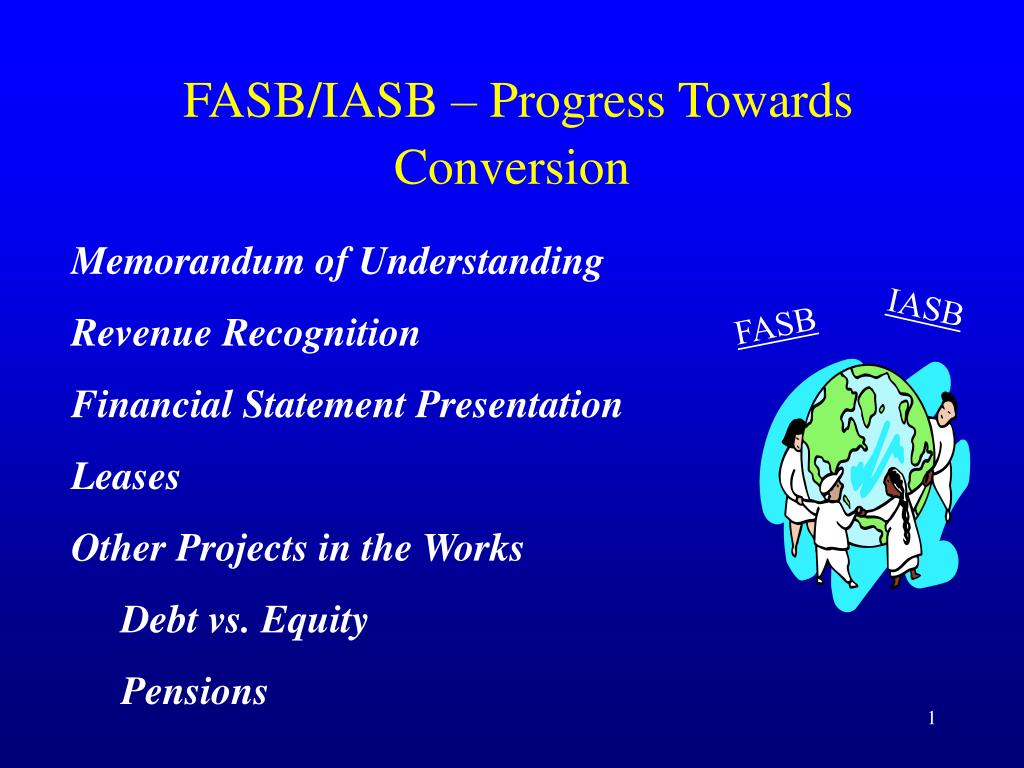 FASB/IASB – Progress Towards Conversion

Memorandum of Understanding

Revenue Recognition

Financial Statement Presentation

Leases

Other Projects in the Works

Debt vs. Equity

Pensions

FASB

IASB

1